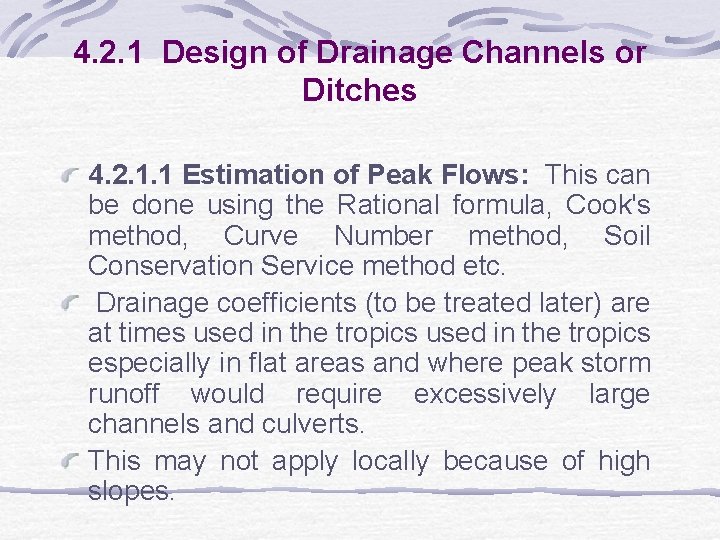 4.2.1 Design of Drainage Channels or Ditches

4.2.1.1 Estimation of Peak Flows: This can be done using the Rational formula, Cook's method, Curve Number method, Soil Conservation Service method etc.

Drainage coefficients (to be treated later) are at times used in the tropics used in the tropics especially in flat areas and where peak storm runoff would require excessively large channels and culverts.

This may not apply locally because of high slopes.